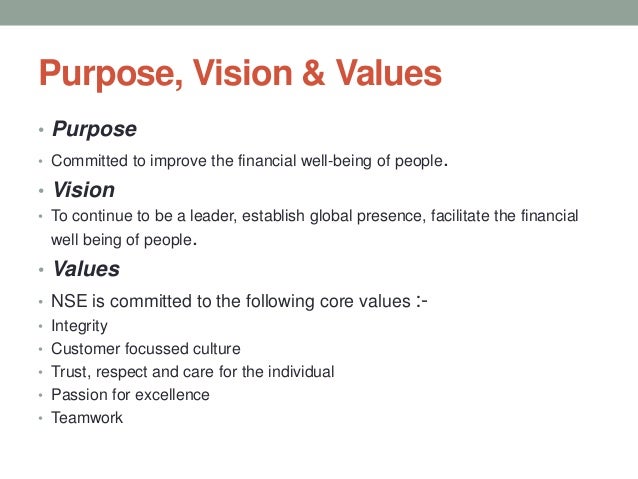 Purpose, Vision & Values

• Purpose
• Committed to improve the financial well-being of people.
• Vision
• To continue to be a leader, establish global presence, facilitate the financial well being of people.
• Values
• NSE is committed to the following core values :-
• Integrity
• Customer focussed culture
• Trust, respect and care for the individual
• Passion for excellence
• Teamwork